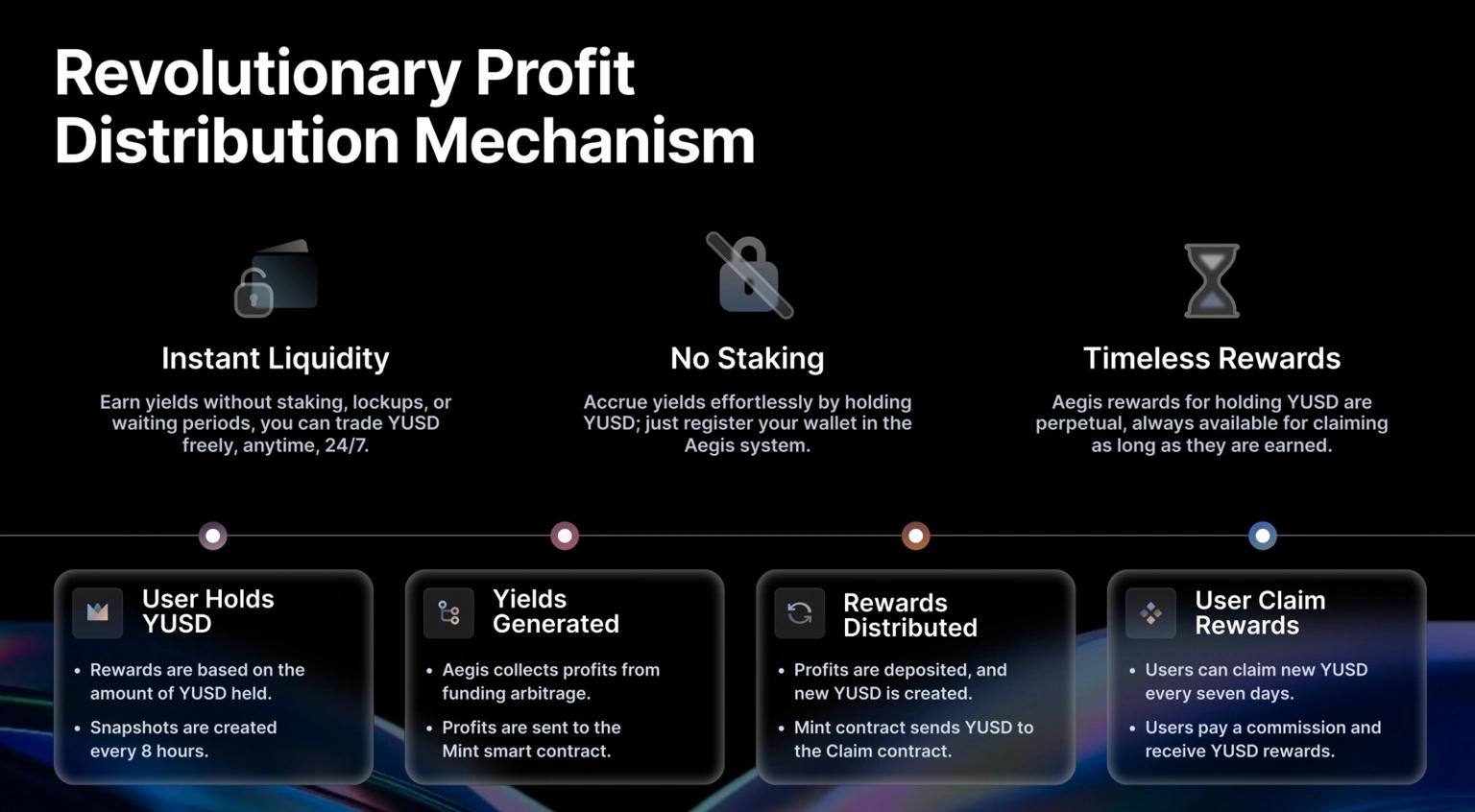 Revolutionary Profit Distribution Mechanism

Instant Liquidity

Earn yields without staking, lockups, or waiting periods, you can trade YUSD freely, anytime, 24/7.

No Staking

Accrue yields effortlessly by holding YUSD; just register your wallet in the Aegis system.

Timeless Rewards

Aegis rewards for holding YUSD are perpetual, always available for claiming as long as they are earned.

User Holds YUSD

• Rewards are based on the amount of YUSD held.
• Snapshots are created every 8 hours.

Yields Generated

• Aegis collects profits from funding arbitrage.
• Profits are sent to the Mint smart contract.

Rewards Distributed

• Profits are deposited, and new YUSD is created.
• Mint contract sends YUSD to the Claim contract.

User Claim Rewards

• Users can claim new YUSD every seven days.
• Users pay a commission and receive YUSD rewards.